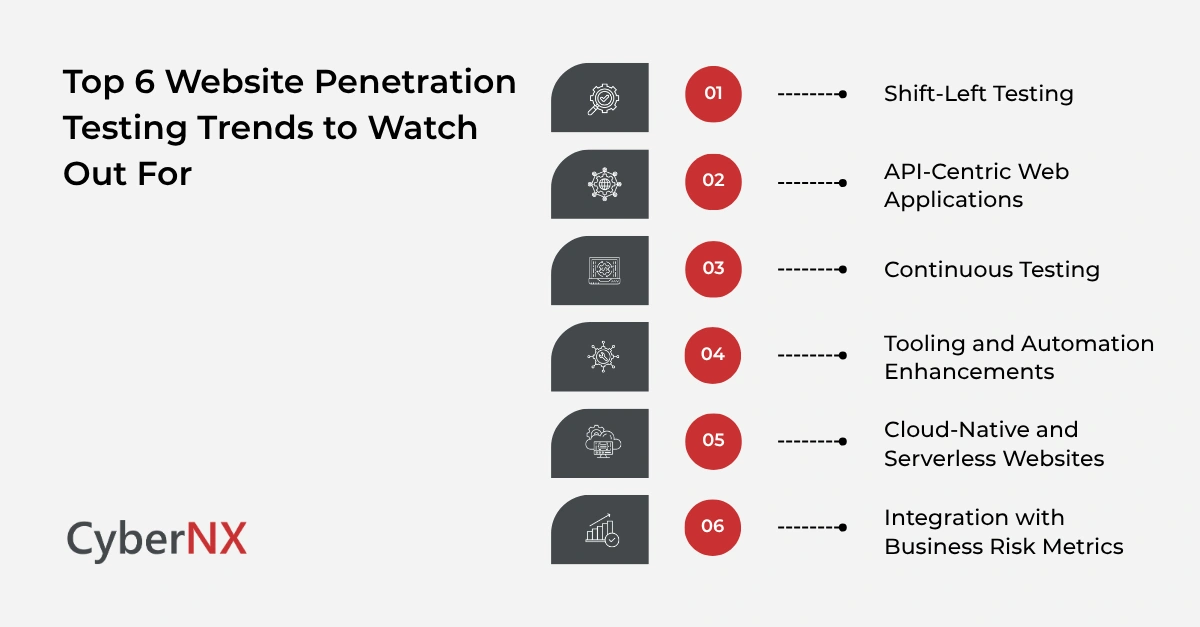 Top 6 Website Penetration Testing Trends to Watch Out For

01 Shift-Left Testing

02 API-Centric Web Applications

03 Continuous Testing

04 Tooling and Automation Enhancements

05 Cloud-Native and Serverless Websites

06 Integration with Business Risk Metrics

CyberNX